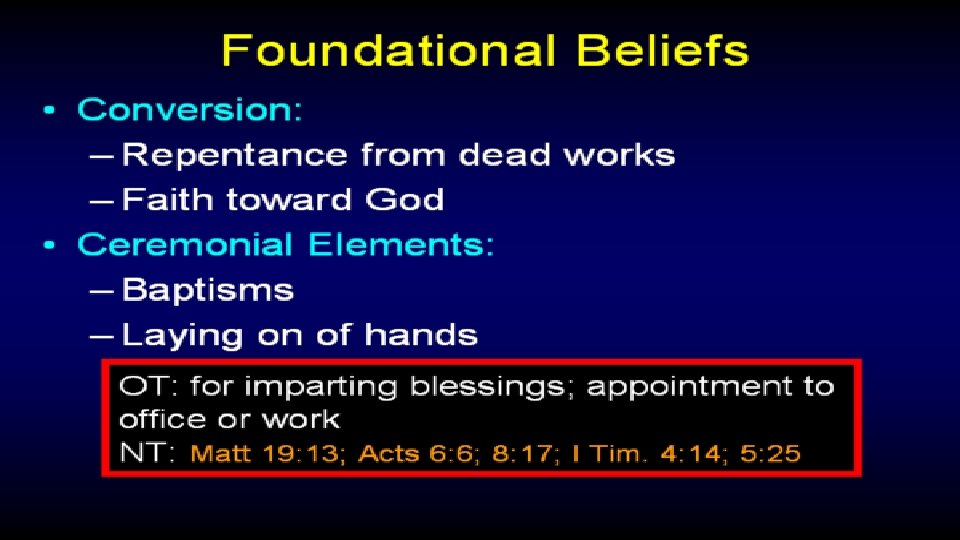 Foundational Beliefs

• Conversion:
– Repentance from dead works
– Faith toward God

• Ceremonial Elements:
– Baptisms
– Laying on of hands

OT: for imparting blessings; appointment to office or work
NT: Matt 19:13; Acts 6:6; 8:17; I Tim. 4:14; 5:25